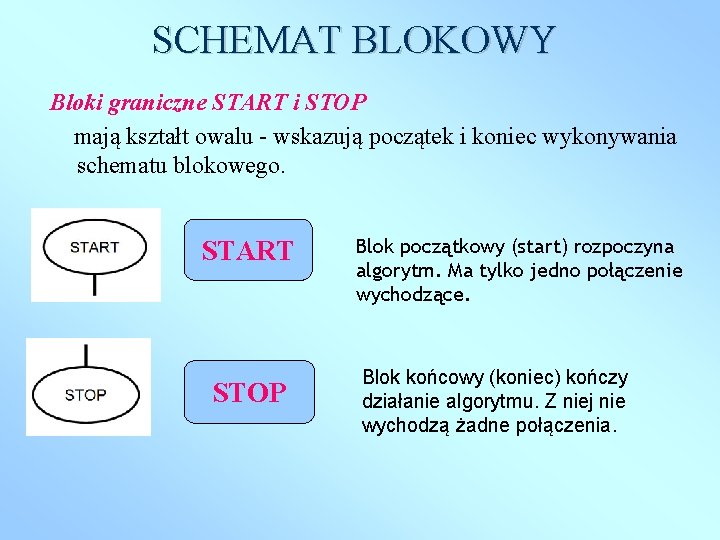 SCHEMAT BLOKOWY

Bloki graniczne START i STOP

mają kształt owalu - wskazują początek i koniec wykonywania schematu blokowego.

START

START

Blok początkowy (start) rozpoczyna algorytm. Ma tylko jedno połączenie wychodzące.

STOP

STOP

Blok końcowy (koniec) kończy działanie algorytmu. Z niej nie wychodzą żadne połączenia.